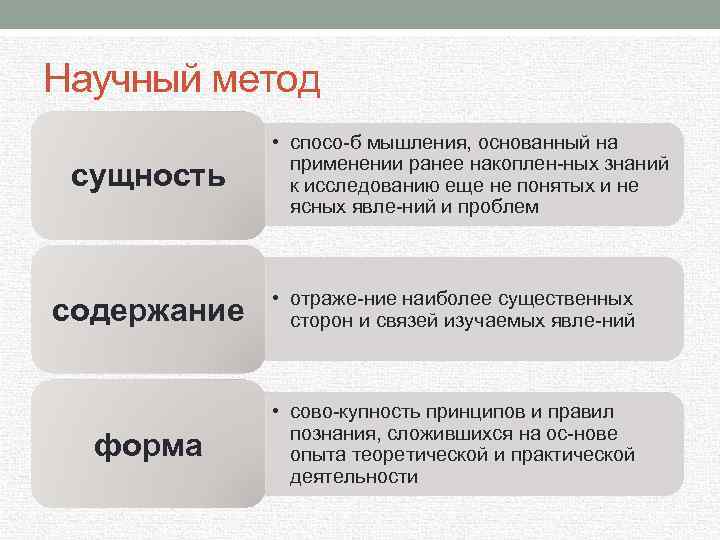 Научный метод

сущность

• спосо-б мышления, основанный на применении ранее накоплен-ных знаний к исследованию еще не понятых и не ясных явле-ний и проблем

содержание

• отраже-ние наиболее существенных сторон и связей изучаемых явле-ний

форма

• сово-купность принципов и правил познания, сложившихся на ос-нове опыта теоретической и практической деятельности